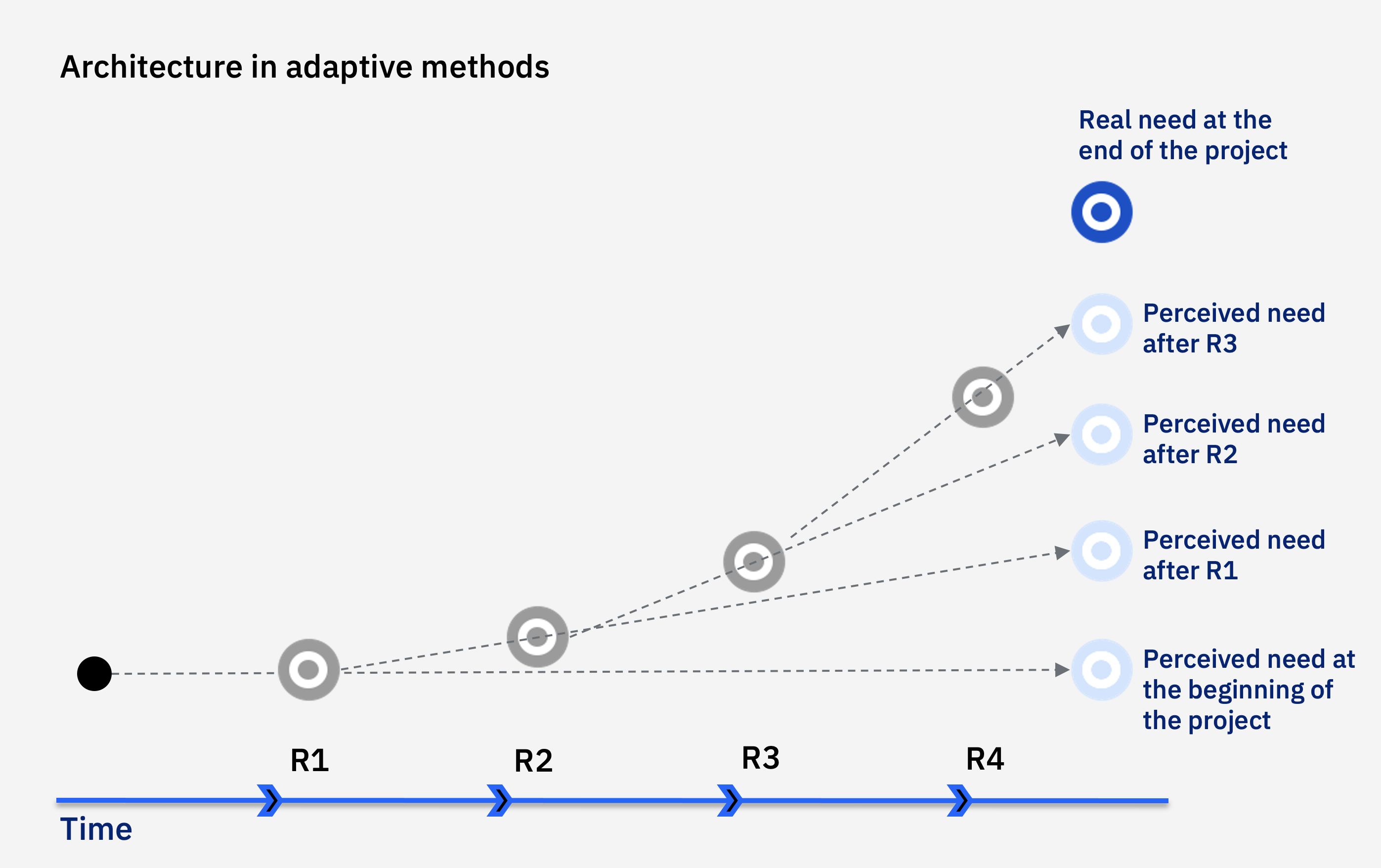 Architecture in adaptive methods

Real need at the end of the project

Perceived need after R3

Perceived need after R2

Perceived need after R1

Perceived need at the beginning of the project

R1

R2

R3

R4

Time